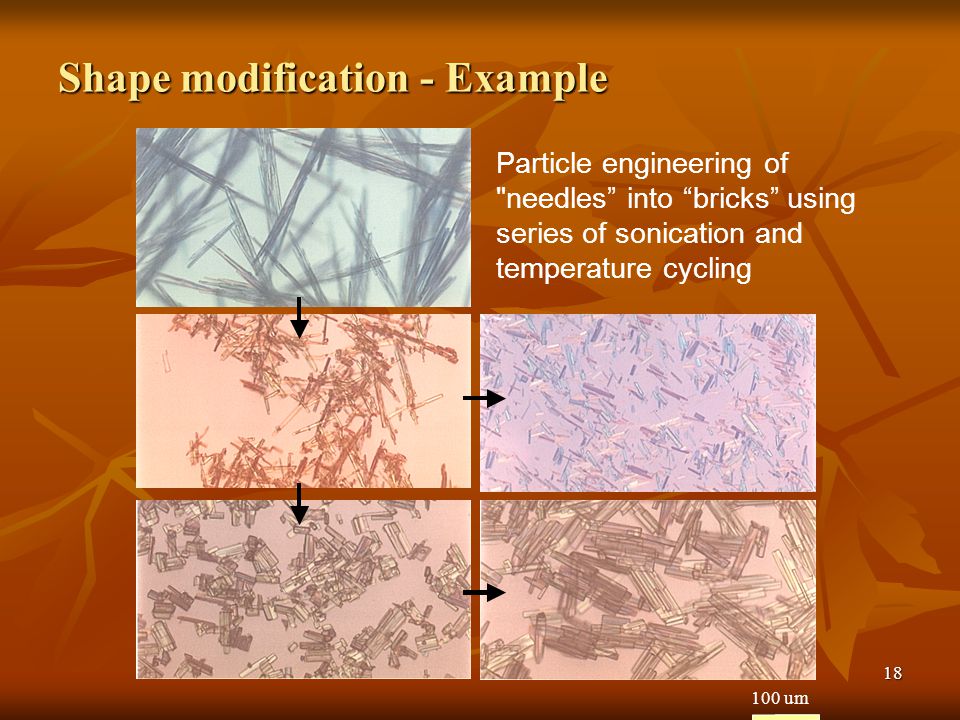 Shape modification - Example

Particle engineering of "needles” into “bricks” using series of sonication and temperature cycling

18

100 um